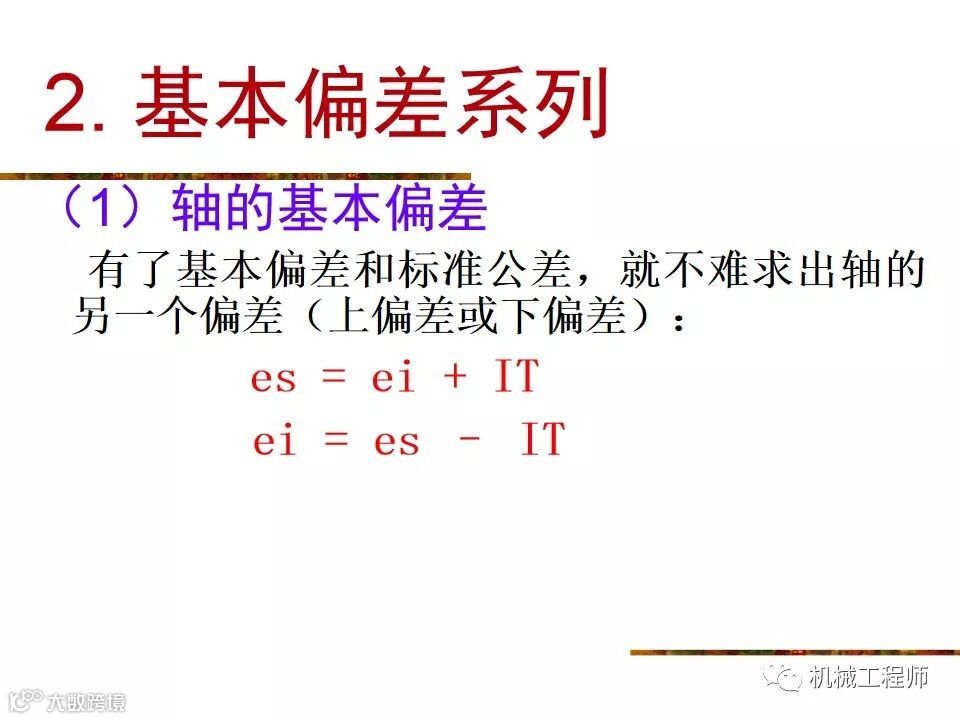 2. 基本偏差系列

（1）轴的基本偏差

有了基本偏差和标准公差，就不难求出轴的另一个偏差（上偏差或下偏差）：

$es = ei + IT$

$ei = es - IT$

机械工程师

大数跨境